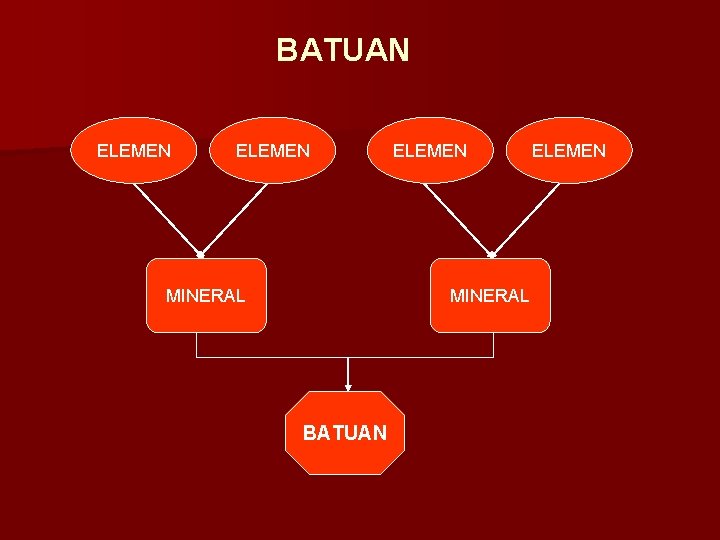 BATUAN

ELEMEN

ELEMEN

ELEMEN

ELEMEN

MINERAL

MINERAL

BATUAN